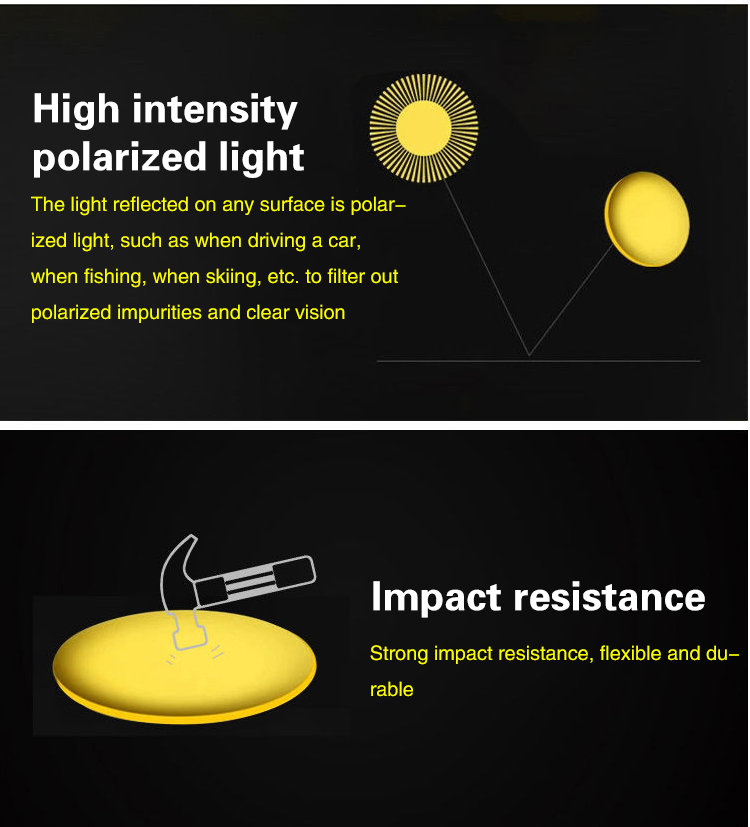 High intensity polarized light

The light reflected on any surface is polarized light, such as when driving a car, when fishing, when skiing, etc. to filter out polarized impurities and clear vision

Impact resistance

Strong impact resistance, flexible and durable